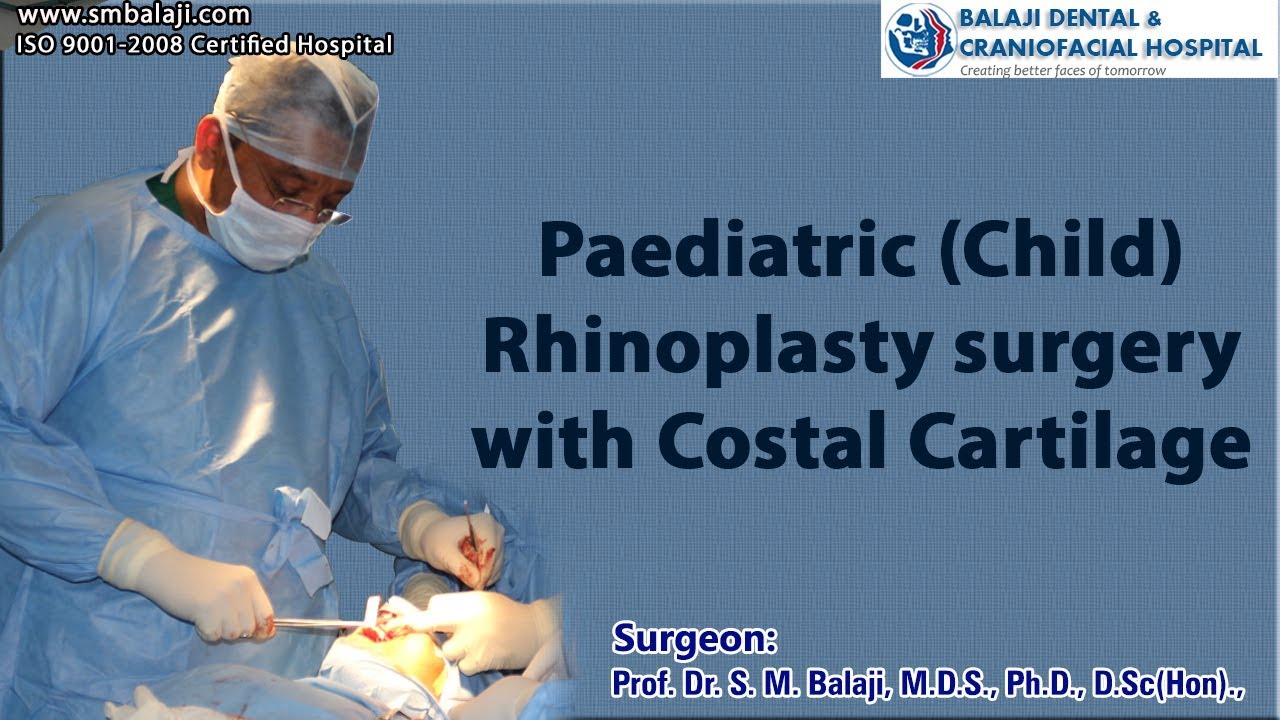 www.smbalaji.com
ISO 9001-2008 Certified Hospital

BALAJI DENTAL &
CRANIOFACIAL HOSPITAL
Creating better faces of tomorrow

Paediatric (Child) Rhinoplasty surgery with Costal Cartilage

Surgeon:
Prof. Dr. S. M. Balaji, M.D.S., Ph.D., D.Sc(Hon).,